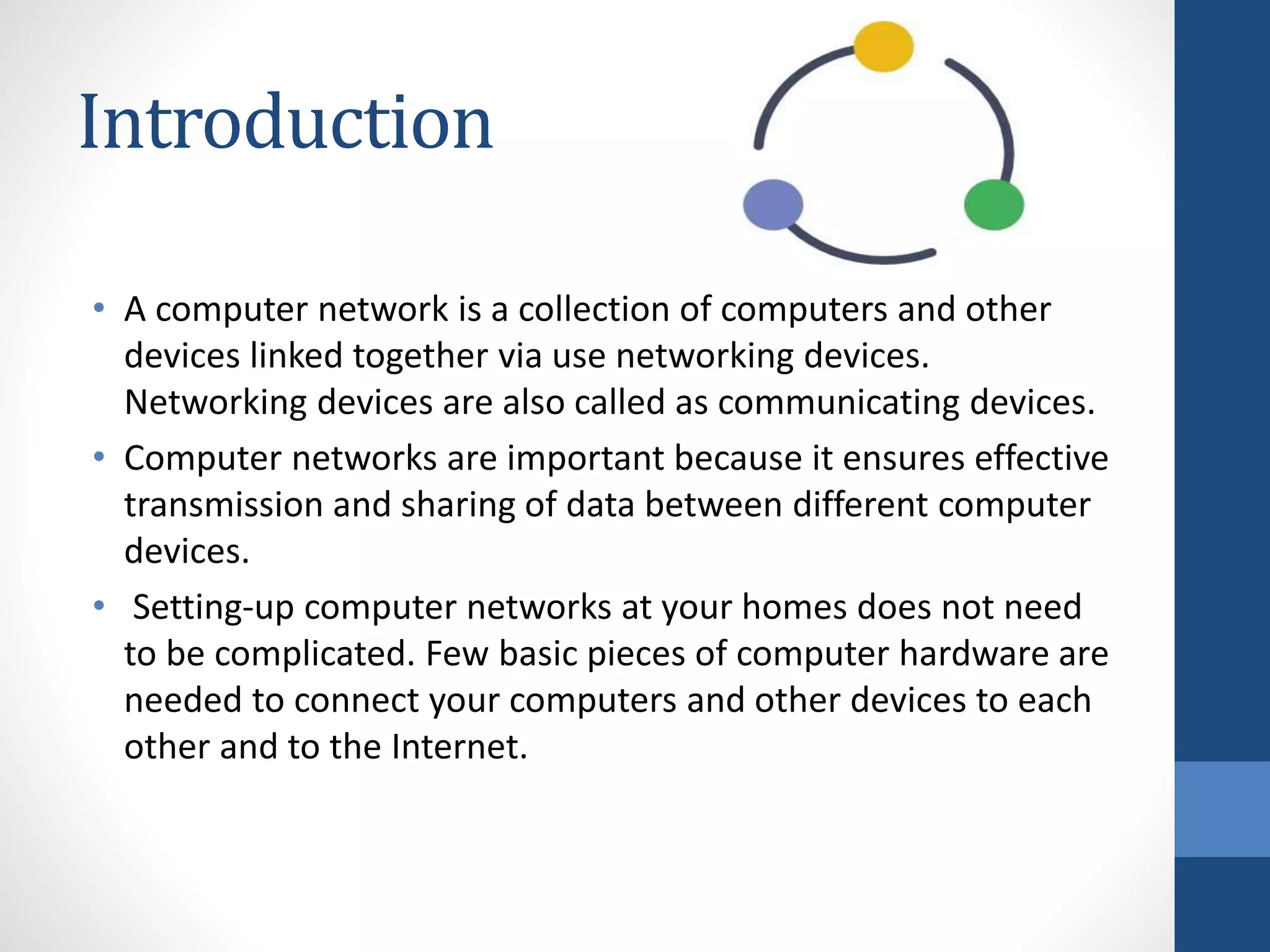 Introduction

• A computer network is a collection of computers and other devices linked together via use networking devices. Networking devices are also called as communicating devices.

• Computer networks are important because it ensures effective transmission and sharing of data between different computer devices.

• Setting-up computer networks at your homes does not need to be complicated. Few basic pieces of computer hardware are needed to connect your computers and other devices to each other and to the Internet.